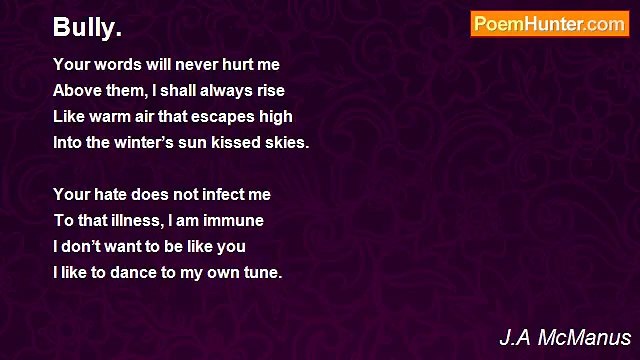 Bully.

PoemHunter.com

Your words will never hurt me
Above them, I shall always rise
Like warm air that escapes high
Into the winter’s sun kissed skies.

Your hate does not infect me
To that illness, I am immune
I don’t want to be like you
I like to dance to my own tune.

J.A McManus